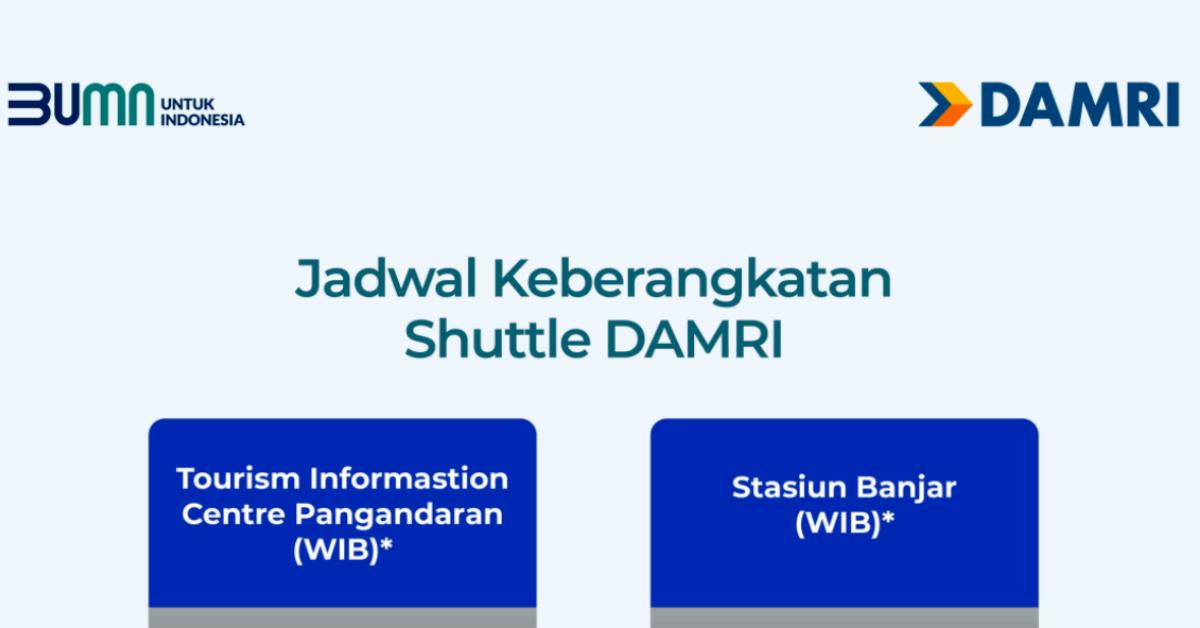 BUMN UNTUK INDONESIA

DAMRI

Jadwal Keberangkatan Shuttle DAMRI

Tourism Informastion Centre Pangandaran (WIB)*

Stasiun Banjar (WIB)*